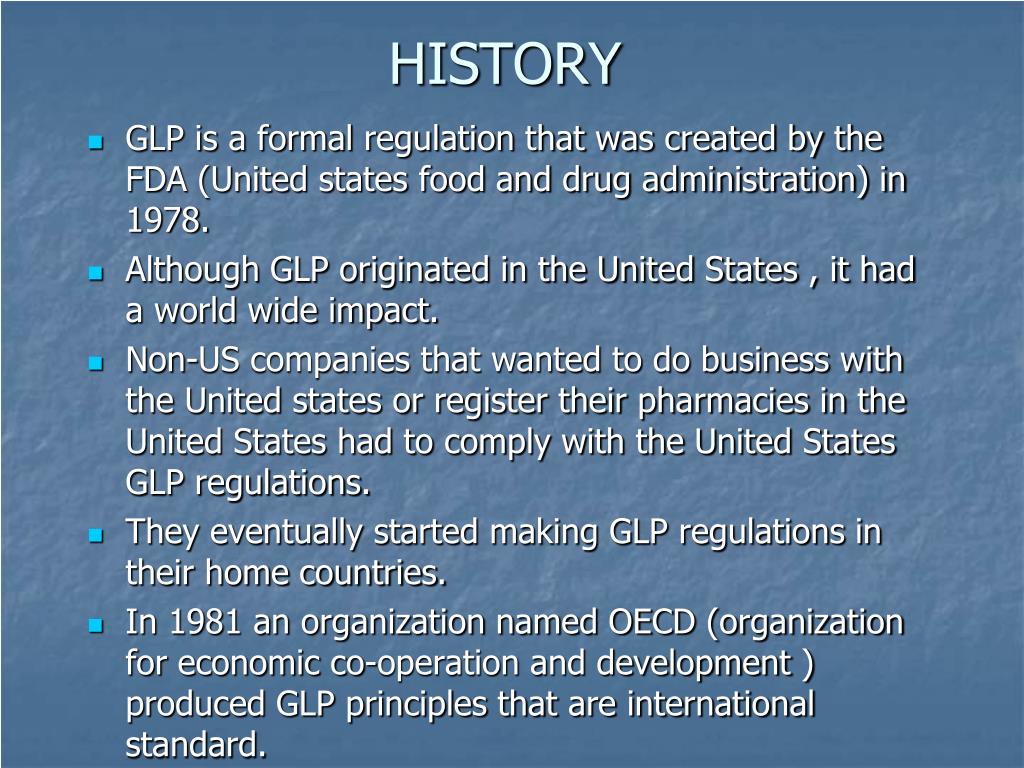 HISTORY

- GLP is a formal regulation that was created by the FDA (United states food and drug administration) in 1978.
- Although GLP originated in the United States , it had a world wide impact.
- Non-US companies that wanted to do business with the United states or register their pharmacies in the United States had to comply with the United States GLP regulations.
- They eventually started making GLP regulations in their home countries.
- In 1981 an organization named OECD (organization for economic co-operation and development ) produced GLP principles that are international standard.